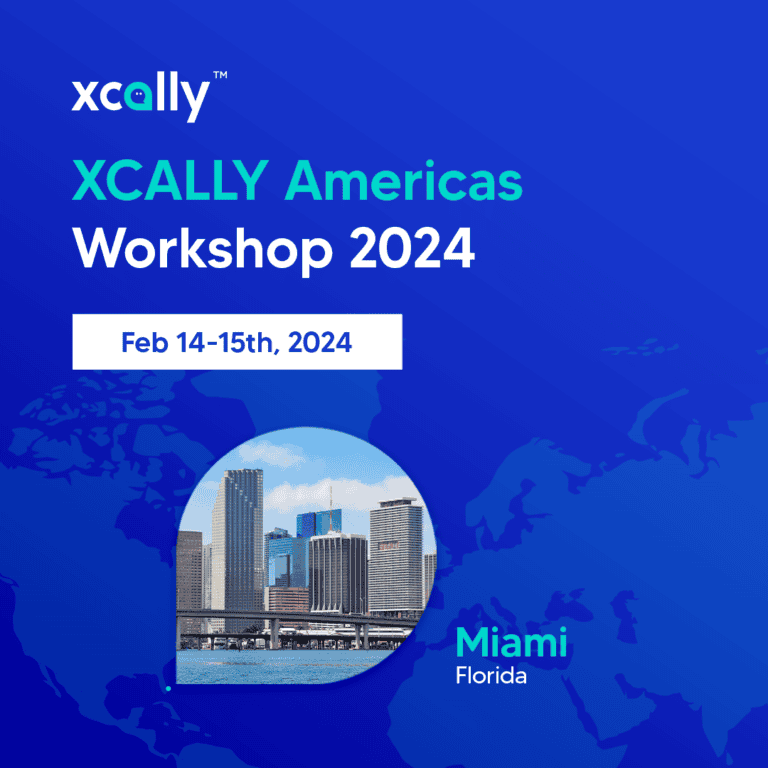 xcally™

XCALLY Americas Workshop 2024

Feb 14-15th, 2024

Miami
Florida